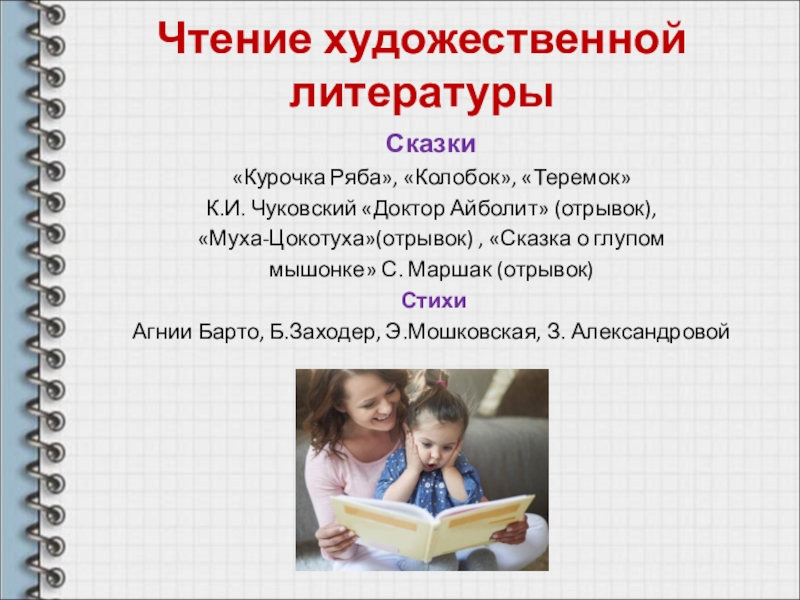 Чтение художественной литературы

Сказки

«Курочка Ряба», «Колобок», «Теремок»

К.И. Чуковский «Доктор Айболит» (отрывок), «Муха-Цокотуха»(отрывок) , «Сказка о глупом мышонке» С. Маршак (отрывок)

Стихи

Агнии Барто, Б.Заходер, Э.Мошковская, З. Александровой